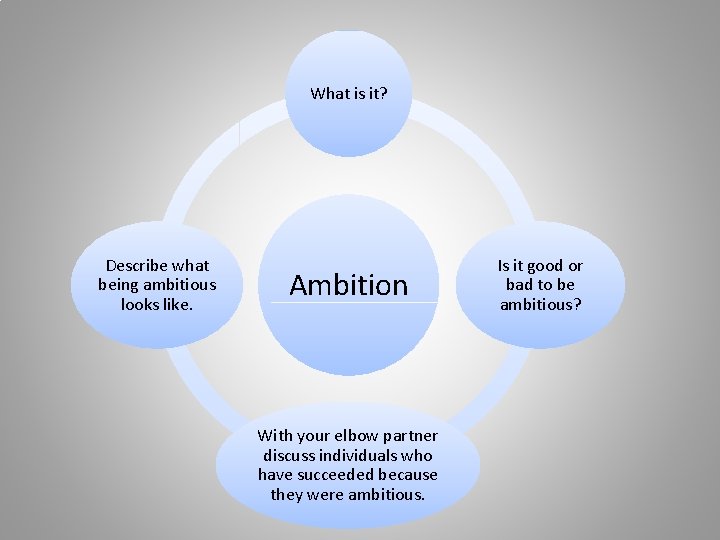 What is it?

Describe what being ambitious looks like.

Ambition

Is it good or bad to be ambitious?

With your elbow partner discuss individuals who have succeeded because they were ambitious.